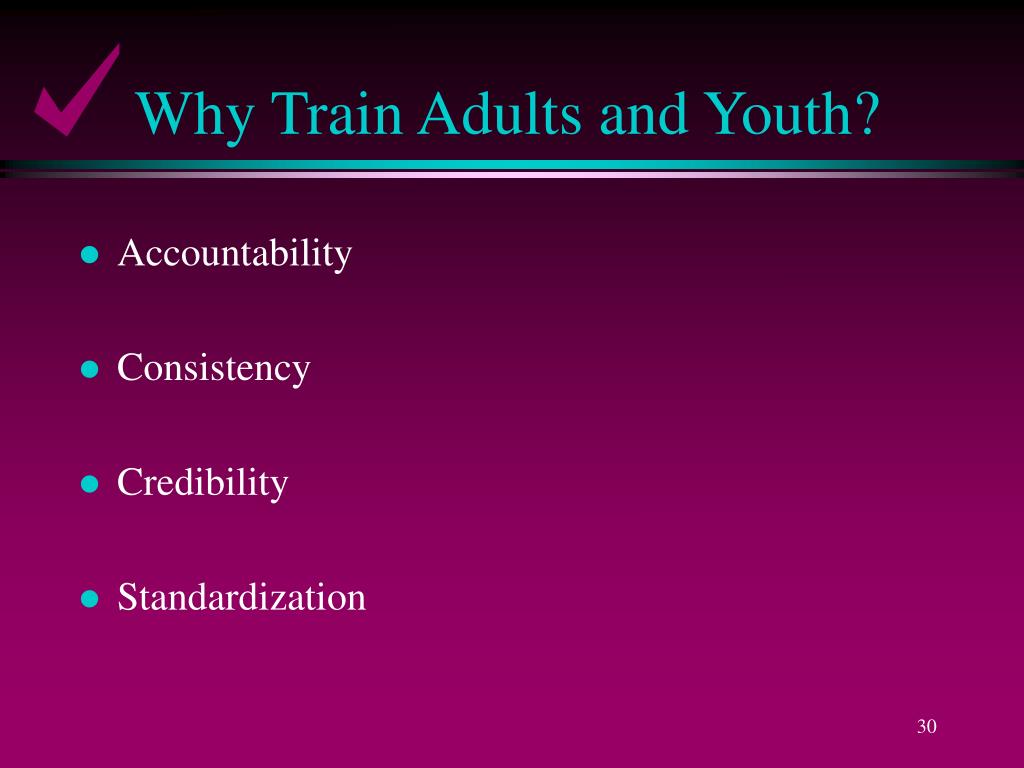 Why Train Adults and Youth?

- Accountability
- Consistency
- Credibility
- Standardization

30